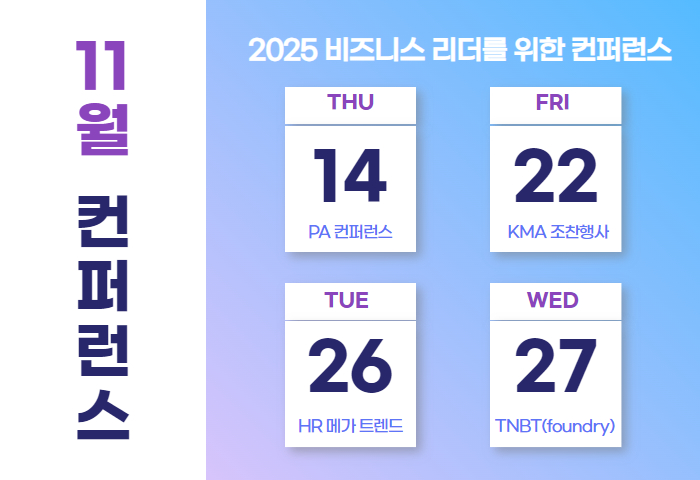 11월

컨퍼런스

2025 비즈니스 리더를 위한 컨퍼런스

THU
14
PA 컨퍼런스

FRI
22
KMA 조찬행사

TUE
26
HR 메가 트렌드

WED
27
TNBT(foundry)